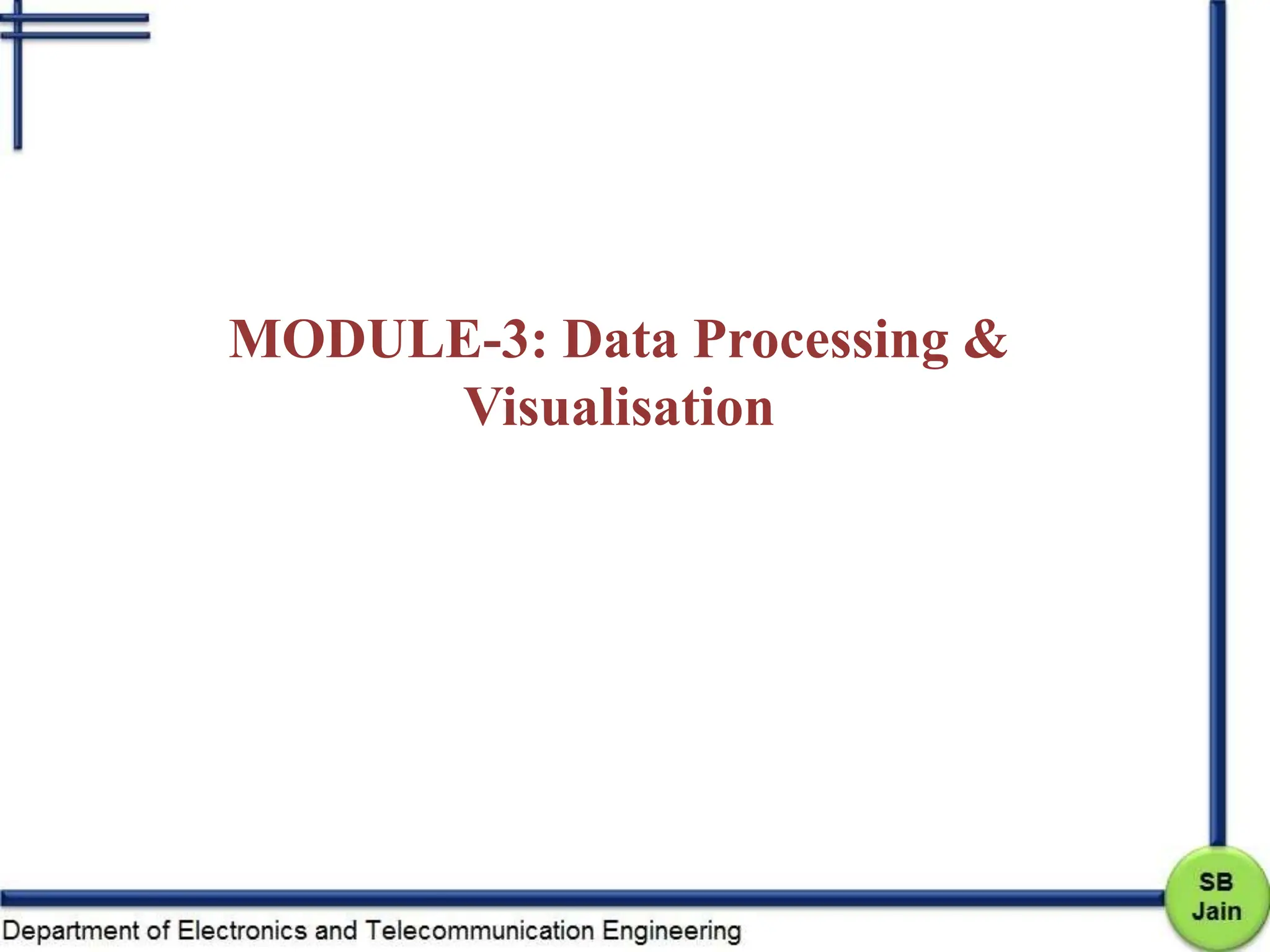 MODULE-3: Data Processing & Visualisation

SB
Jain

Department of Electronics and Telecommunication Engineering